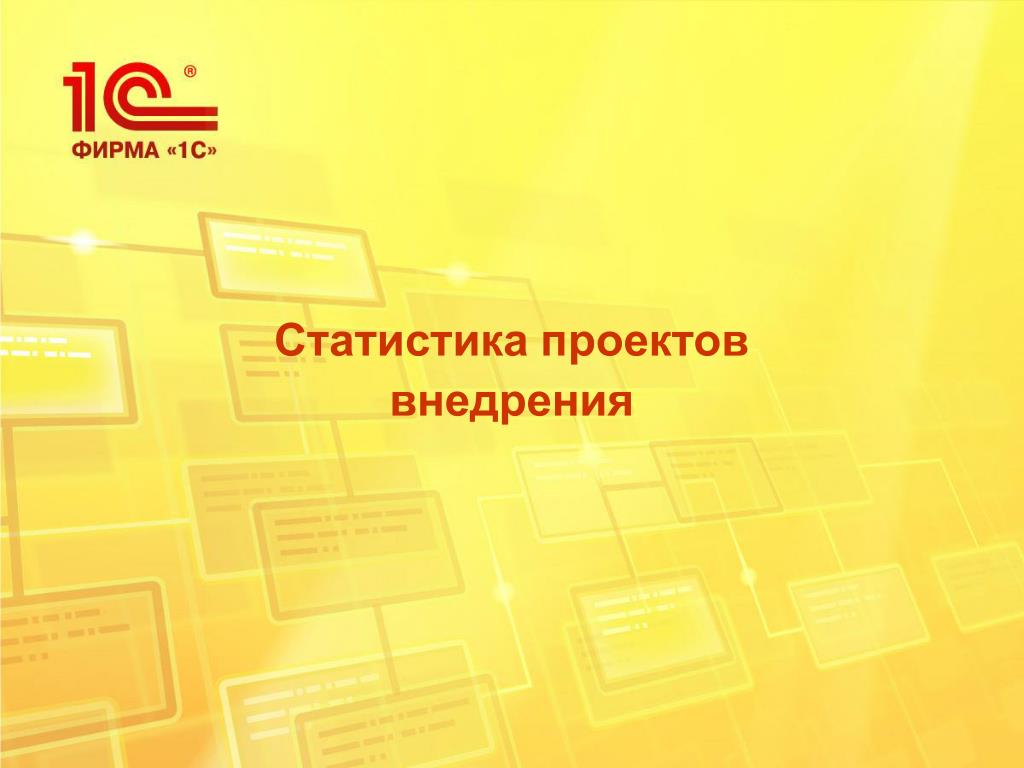 1С®
ФИРМА «1С»

Статистика проектов внедрения